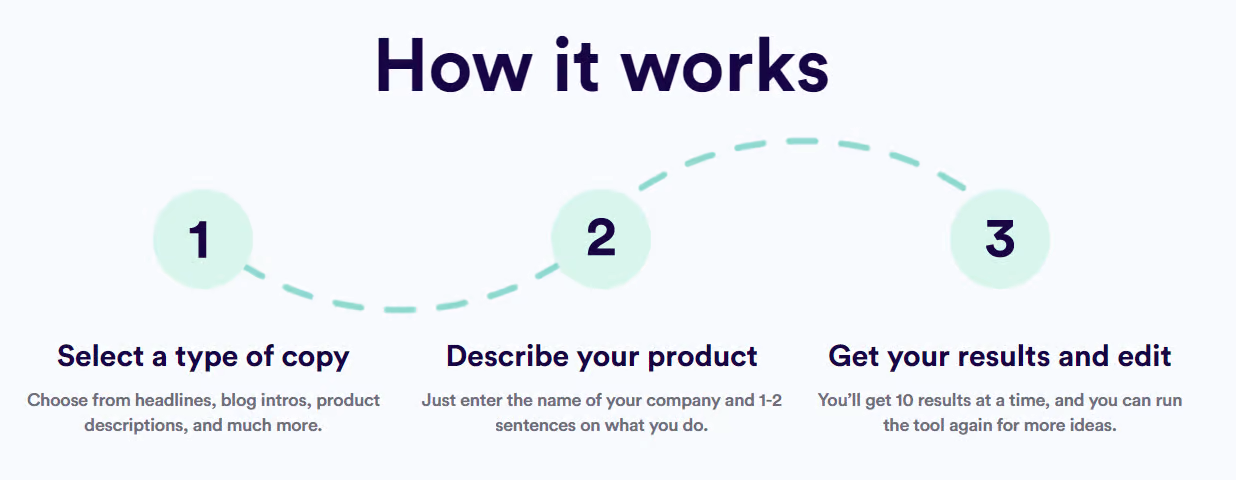 How it works

1

Select a type of copy

Choose from headlines, blog intros, product descriptions, and much more.

2

Describe your product

Just enter the name of your company and 1-2 sentences on what you do.

3

Get your results and edit

You'll get 10 results at a time, and you can run the tool again for more ideas.